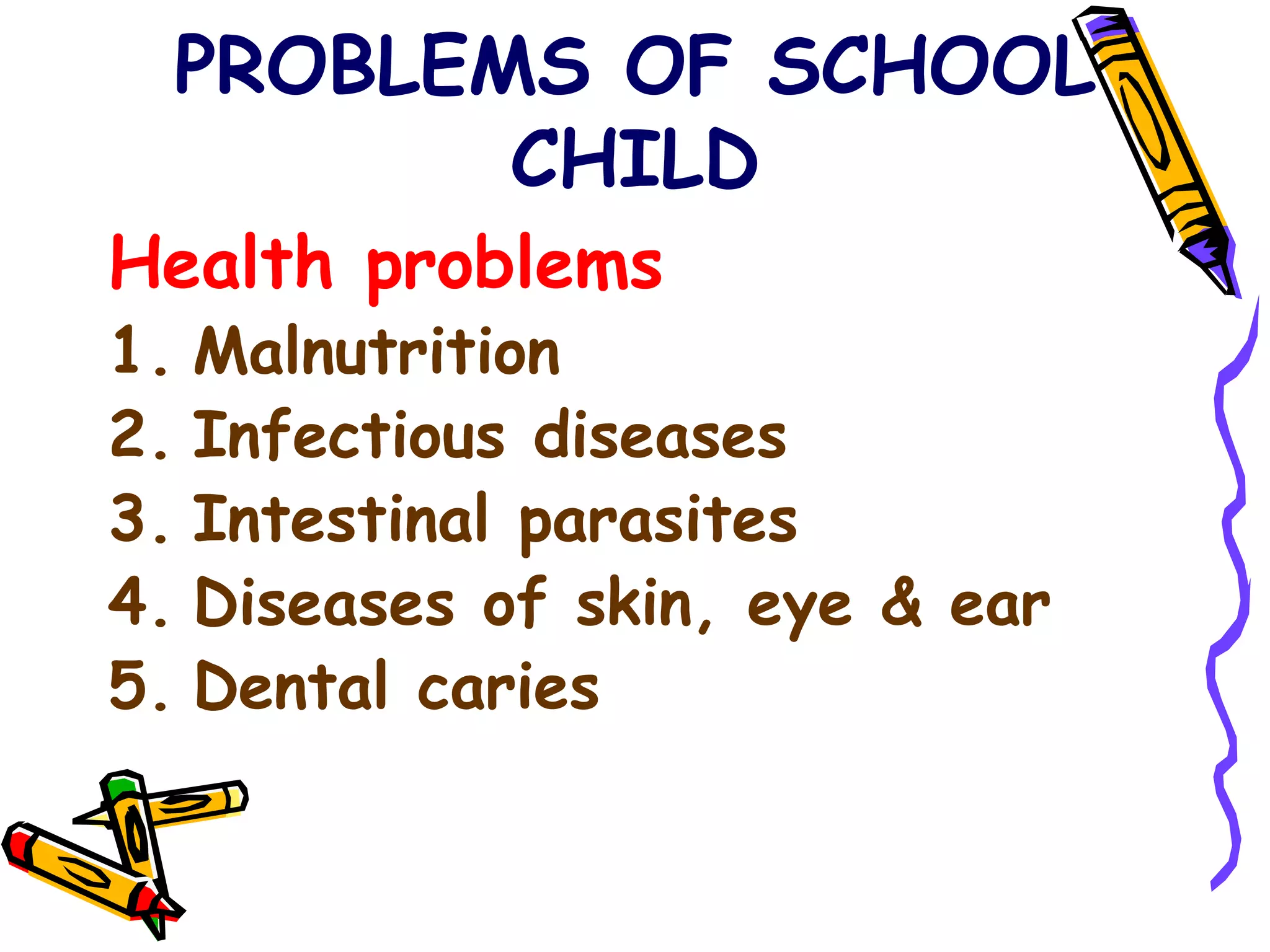 PROBLEMS OF SCHOOL CHILD

Health problems

1. Malnutrition
2. Infectious diseases
3. Intestinal parasites
4. Diseases of skin, eye & ear
5. Dental caries